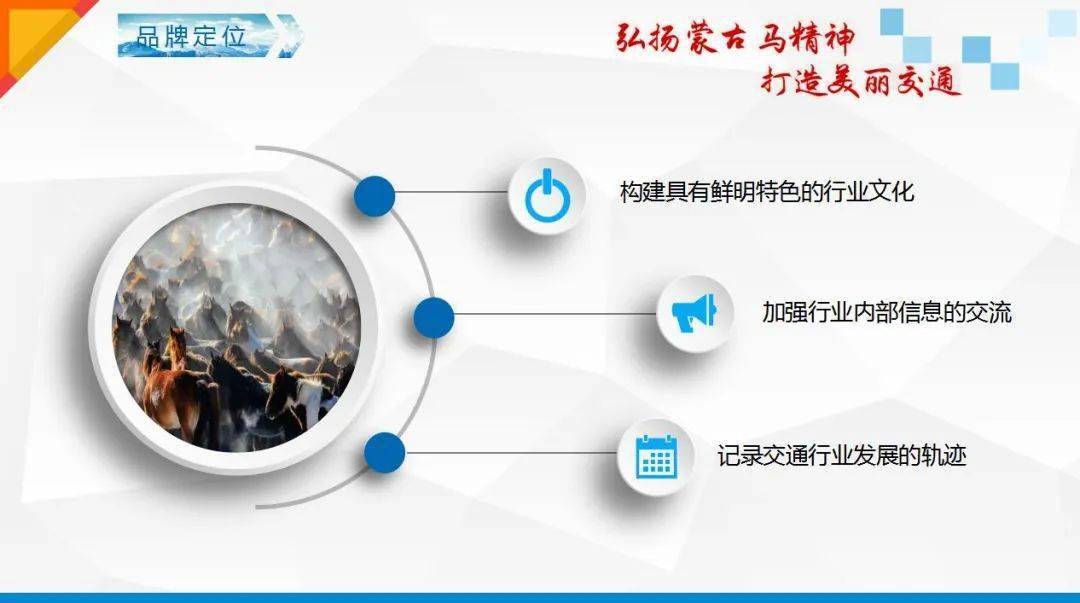 品牌定位

弘扬蒙古马精神
打造美丽交通

构建具有鲜明特色的行业文化

加强行业内部信息的交流

记录交通行业发展的轨迹